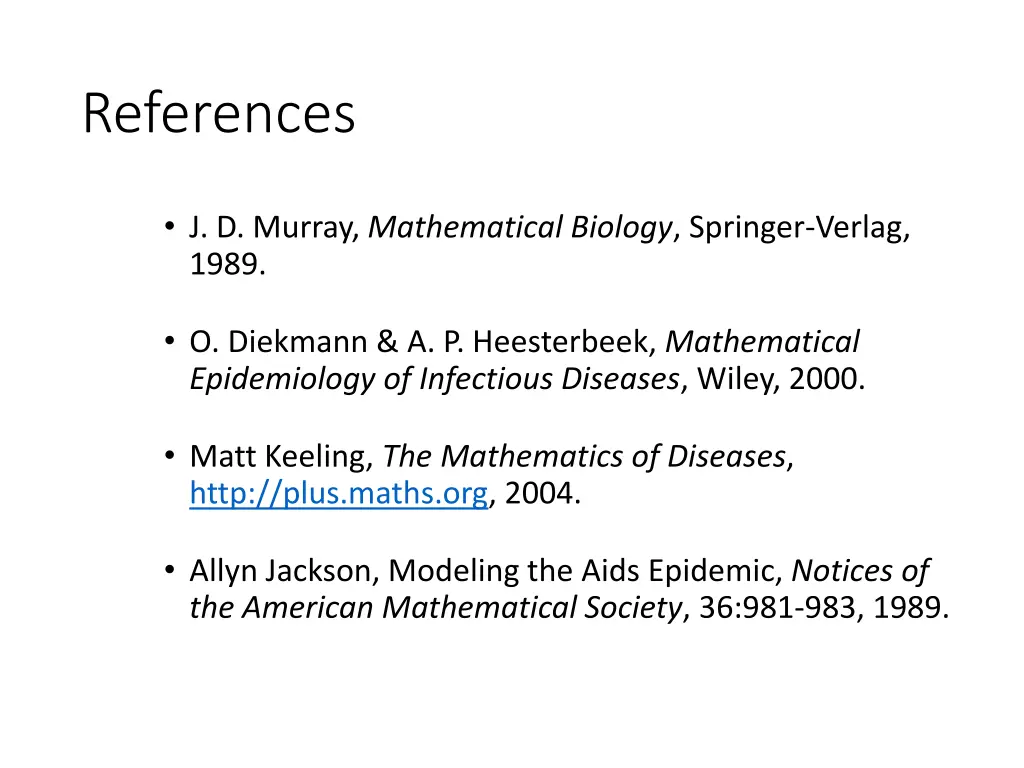 References

• J. D. Murray, Mathematical Biology, Springer-Verlag, 1989.

• O. Diekmann & A. P. Heesterbeek, Mathematical Epidemiology of Infectious Diseases, Wiley, 2000.

• Matt Keeling, The Mathematics of Diseases, http://plus.maths.org, 2004.

• Allyn Jackson, Modeling the Aids Epidemic, Notices of the American Mathematical Society, 36:981-983, 1989.